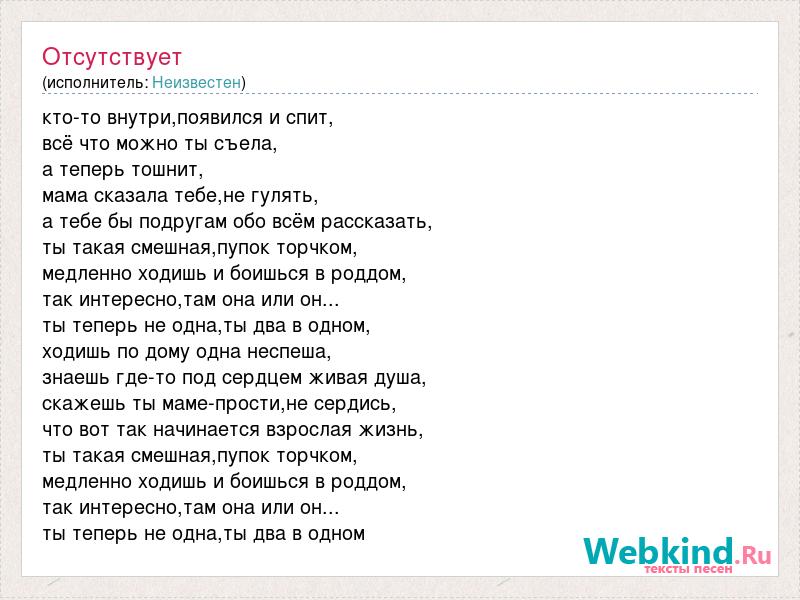 Отсутствует
(исполнитель: Неизвестен)

кто-то внутри,появился и спит,
всё что можно ты съела,
а теперь тошнит,
мама сказала тебе,не гулять,
а тебе бы подругам обо всём рассказать,
ты такая смешная,пупок торчком,
медленно ходишь и боишься в роддом,
так интересно,там она или он...
ты теперь не одна,ты два в одном,
ходишь по дому одна неспеша,
знаешь где-то под сердцем живая душа,
скажешь ты маме-прости,не сердись,
что вот так начинается взрослая жизнь,
ты такая смешная,пупок торчком,
медленно ходишь и боишься в роддом,
так интересно,там она или он...
ты теперь не одна,ты два в одном

Webkind.Ru
тексты песен